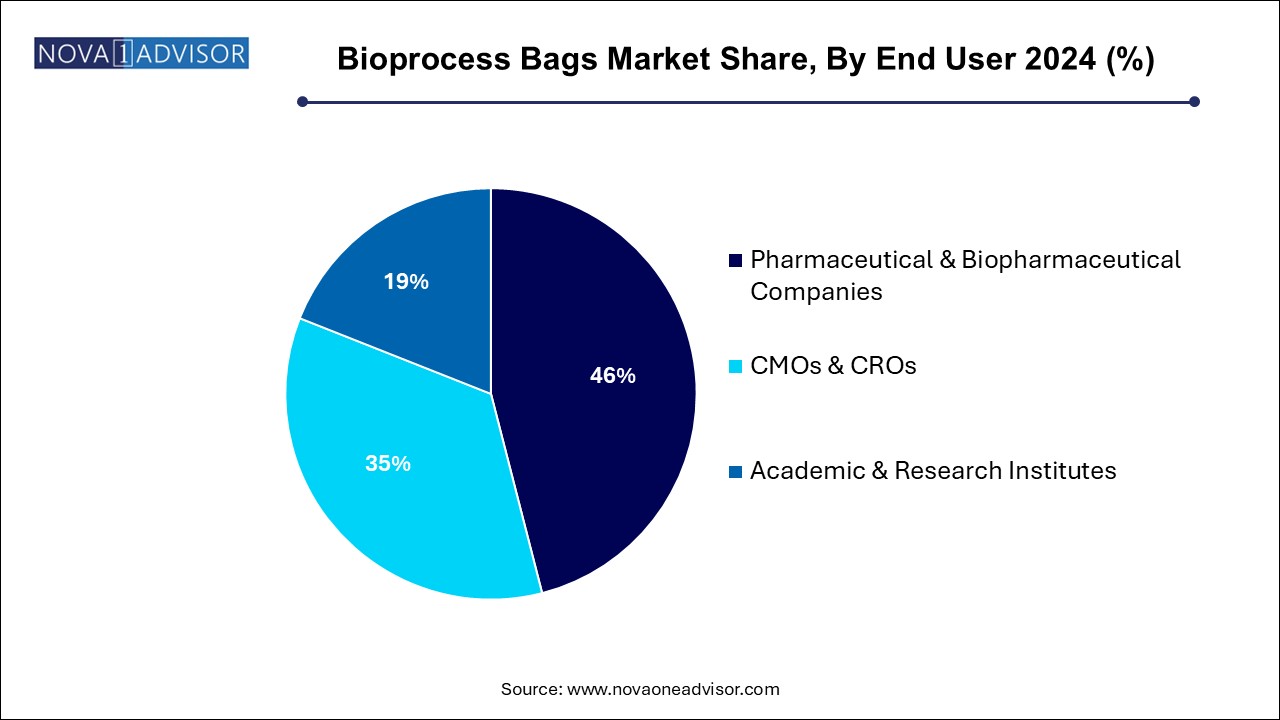 NOVA 1 ADVISOR

Bioprocess Bags Market Share, By End User 2024 (%)

19%

46%

35%

Pharmaceutical & Biopharmaceutical Companies

CMOs & CROs

Academic & Research Institutes

Source: www.novaoneadvisor.com